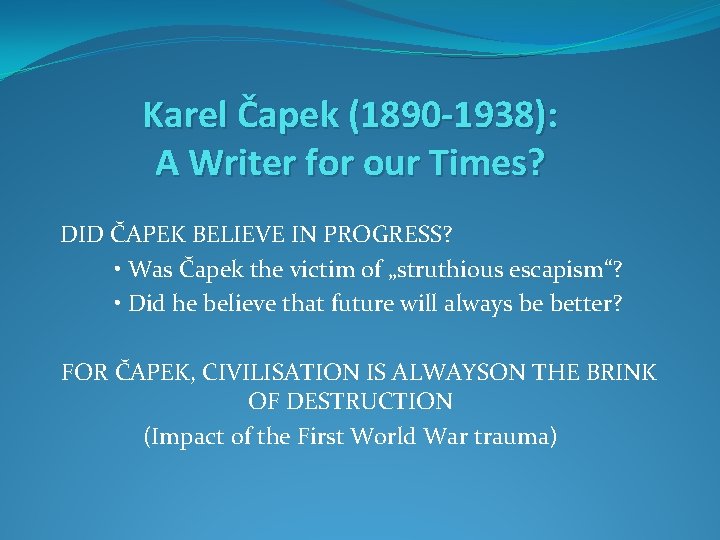 Karel Čapek (1890-1938):
A Writer for our Times?

DID ČAPEK BELIEVE IN PROGRESS?

• Was Čapek the victim of „struthious escapism“?
• Did he believe that future will always be better?

FOR ČAPEK, CIVILISATION IS ALWAYSON THE BRINK OF DESTRUCTION
(Impact of the First World War trauma)